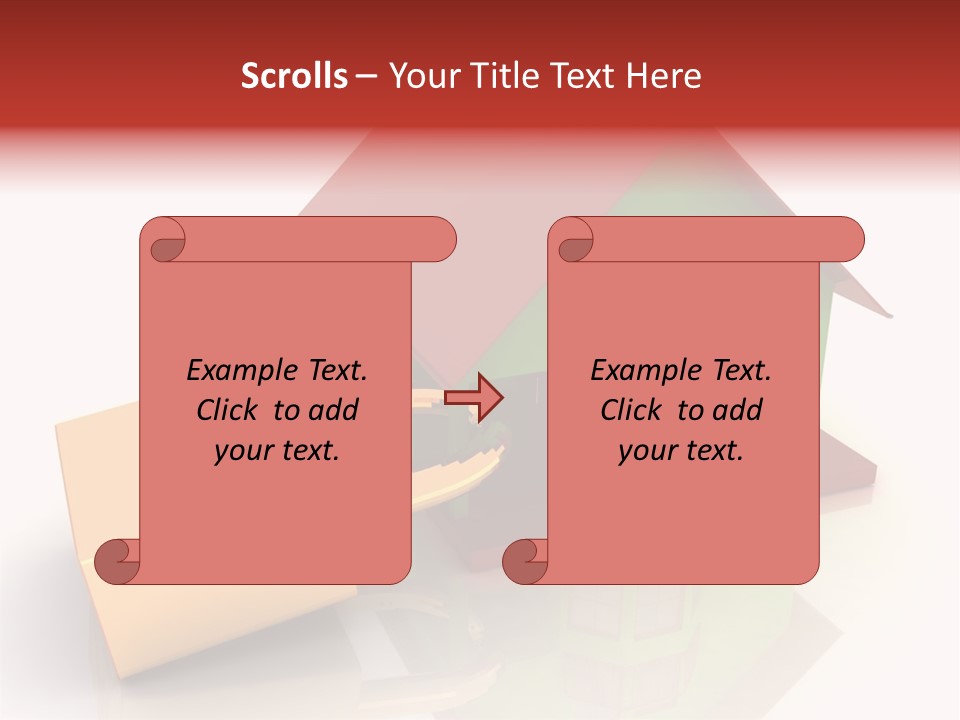 Scrolls – Your Title Text Here

Example Text. Click to add your text.

Example Text. Click to add your text.